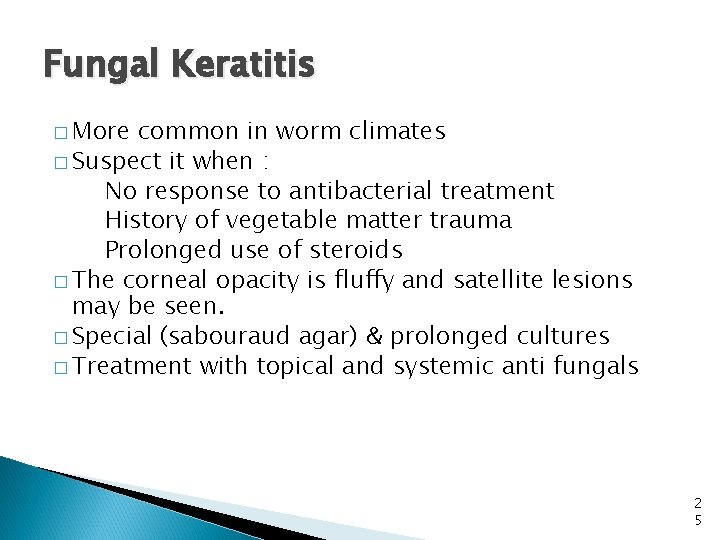 Fungal Keratitis

□ More common in worm climates
□ Suspect it when :
No response to antibacterial treatment
History of vegetable matter trauma
Prolonged use of steroids
□ The corneal opacity is fluffy and satellite lesions may be seen.
□ Special (sabouraud agar) & prolonged cultures
□ Treatment with topical and systemic anti fungals

25